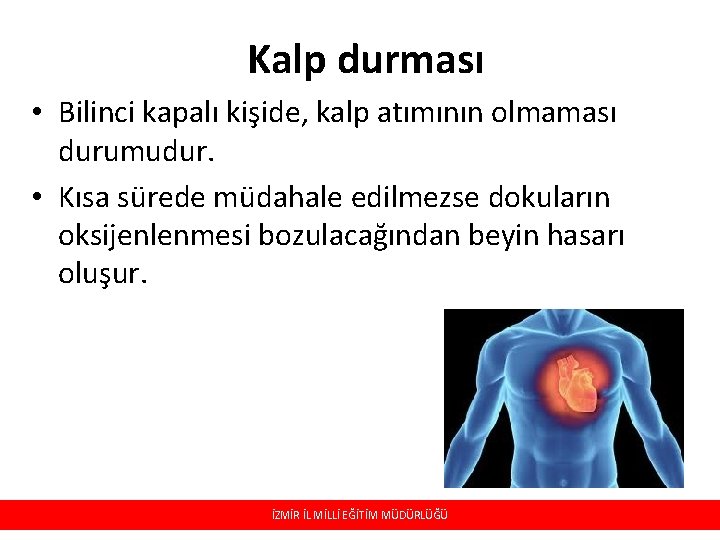 Kalp durması

• Bilinci kapalı kişide, kalp atımının olmaması durumudur.
• Kısa sürede müdahale edilmezse dokuların oksijenlenmesi bozulacağından beyin hasarı oluşur.

İZMİR İL MİLLİ EĞİTİM MÜDÜRLÜĞÜ